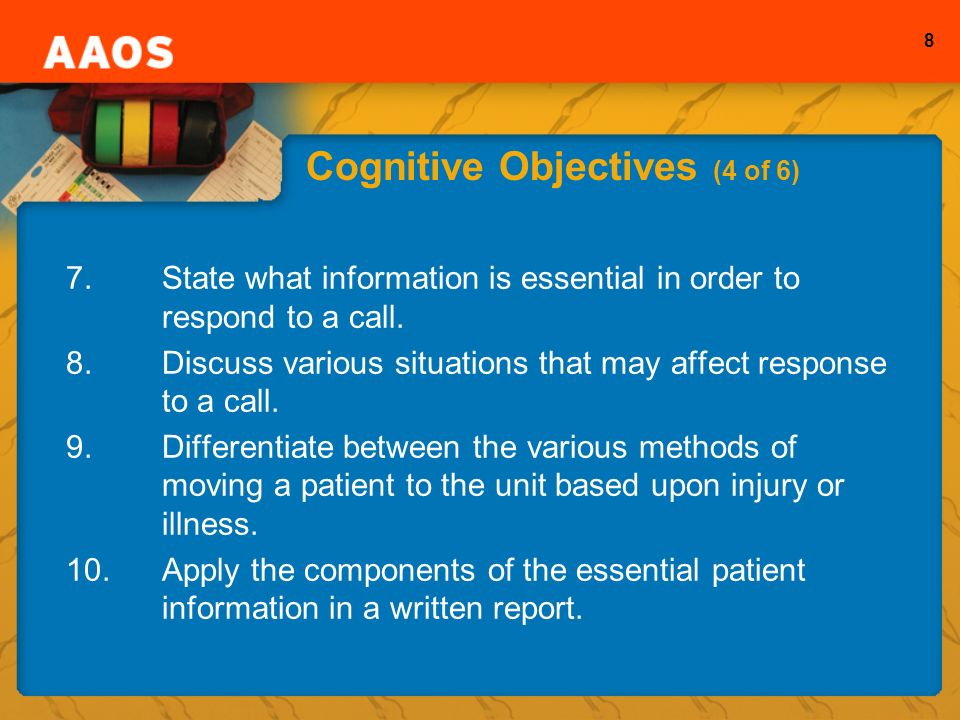 AAOS

8

Cognitive Objectives (4 of 6)

7. State what information is essential in order to respond to a call.

8. Discuss various situations that may affect response to a call.

9. Differentiate between the various methods of moving a patient to the unit based upon injury or illness.

10. Apply the components of the essential patient information in a written report.